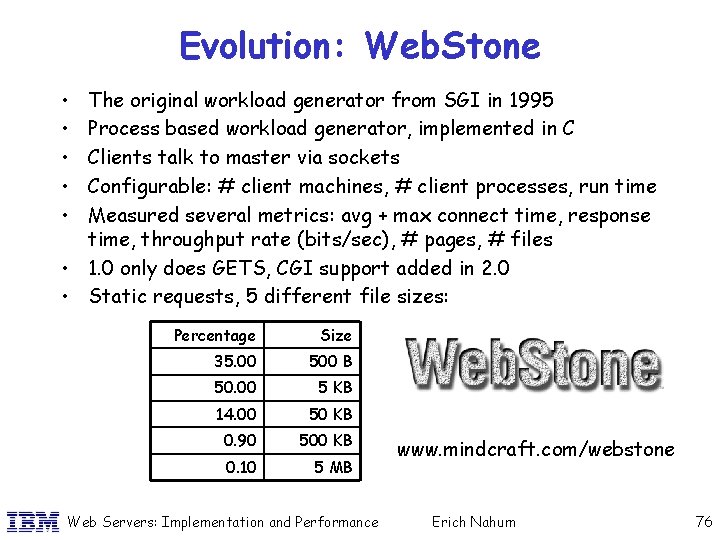 Evolution: WebStone

• The original workload generator from SGI in 1995
• Process based workload generator, implemented in C
• Clients talk to master via sockets
• Configurable: # client machines, # client processes, run time
• Measured several metrics: avg + max connect time, response time, throughput rate (bits/sec), # pages, # files
• 1.0 only does GETS, CGI support added in 2.0
• Static requests, 5 different file sizes:

| Percentage | Size |
|---|---|
| 35.00 | 500 B |
| 50.00 | 5 KB |
| 14.00 | 50 KB |
| 0.90 | 500 KB |
| 0.10 | 5 MB |

WebStone

www.mindcraft.com/webstone

IBM Web Servers: Implementation and Performance Erich Nahum 76